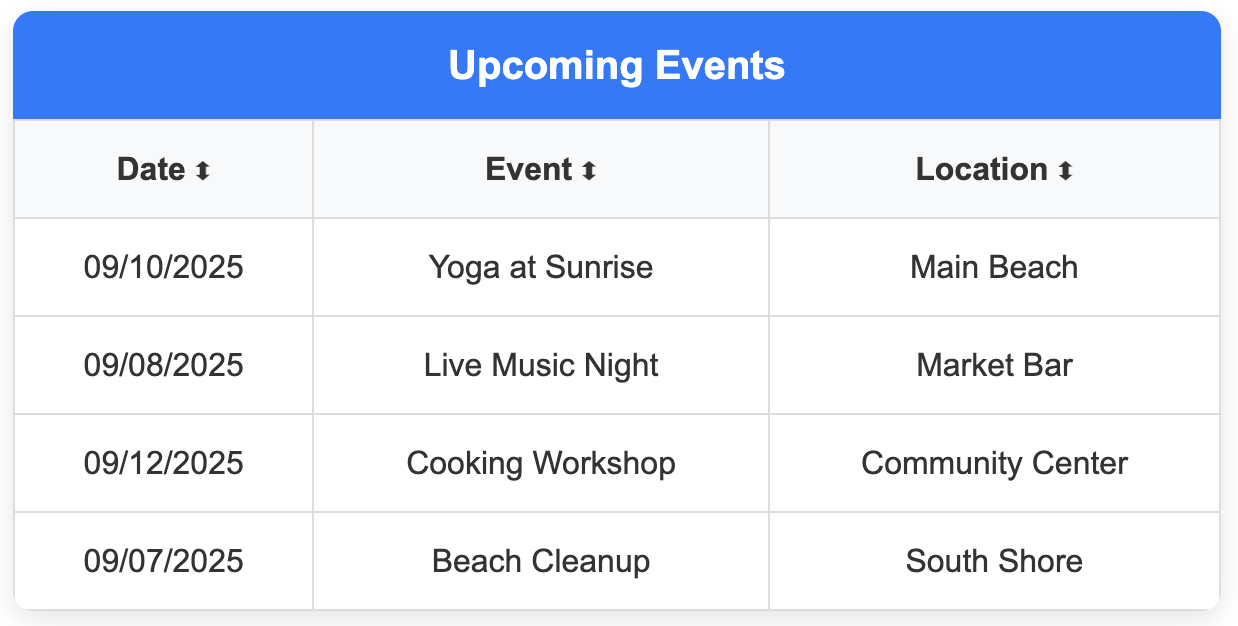 Upcoming Events

| Date ⬍ | Event ⬍ | Location ⬍ |
|---|---|---|
| 09/10/2025 | Yoga at Sunrise | Main Beach |
| 09/08/2025 | Live Music Night | Market Bar |
| 09/12/2025 | Cooking Workshop | Community Center |
| 09/07/2025 | Beach Cleanup | South Shore |